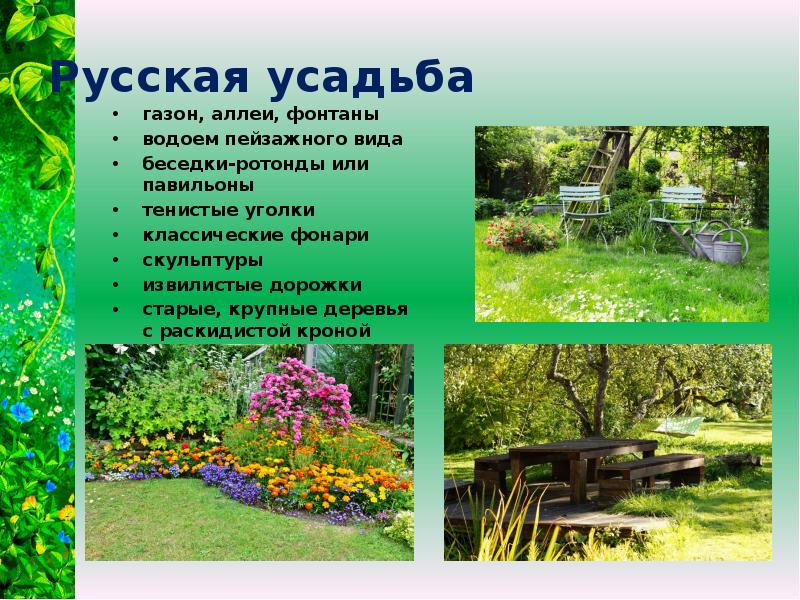 Русская усадьба

• газон, аллеи, фонтаны
• водоем пейзажного вида
• беседки-ротонды или павильоны
• тенистые уголки
• классические фонари
• скульптуры
• извилистые дорожки
• старые, крупные деревья с раскидистой кроной